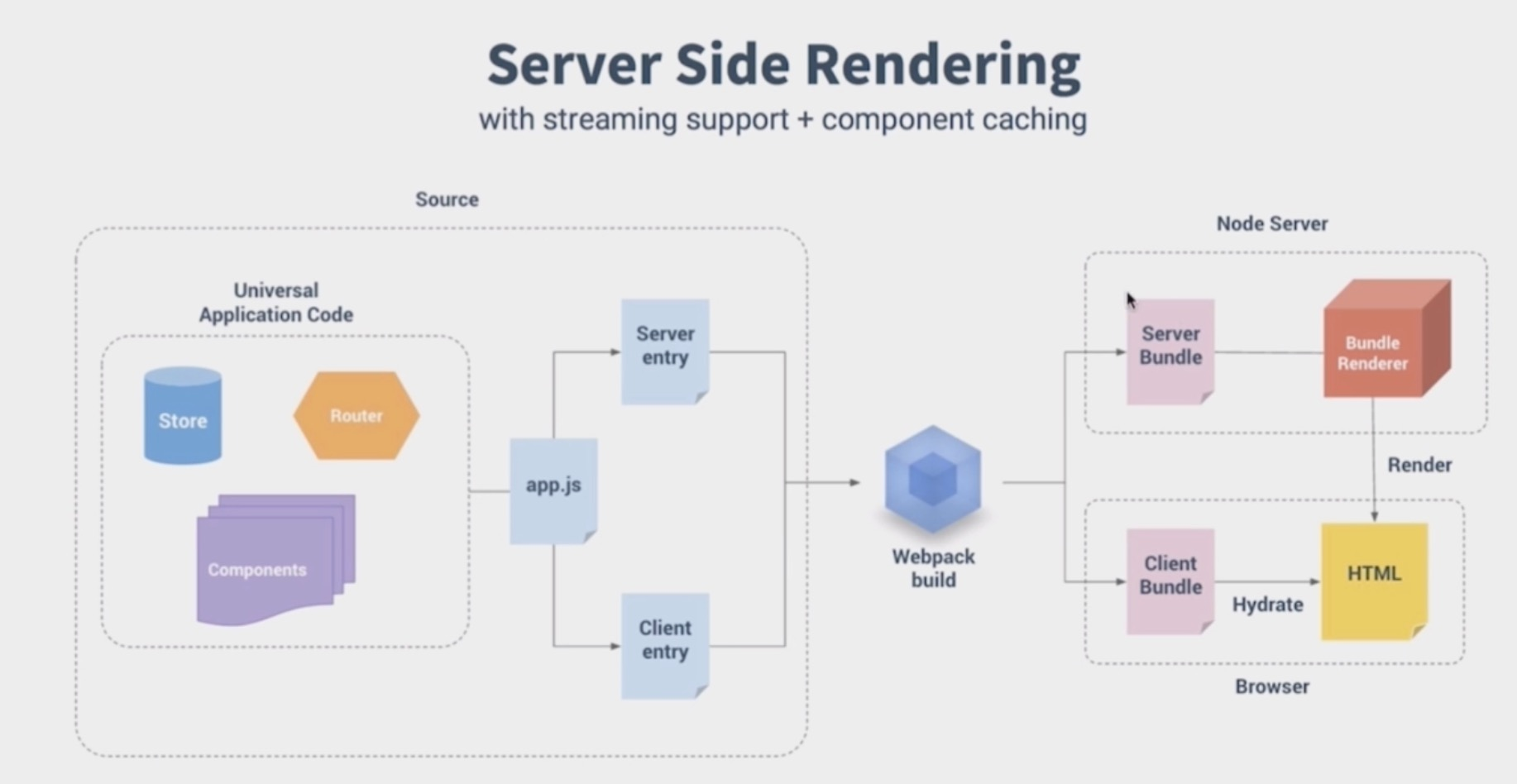 Server Side Rendering
with streaming support + component caching

Source

Universal Application Code

Store

Router

Components

app.js

Server entry

Client entry

Webpack build

Node Server

Server Bundle

Bundle Renderer

Render

Client Bundle

Hydrate

HTML

Browser